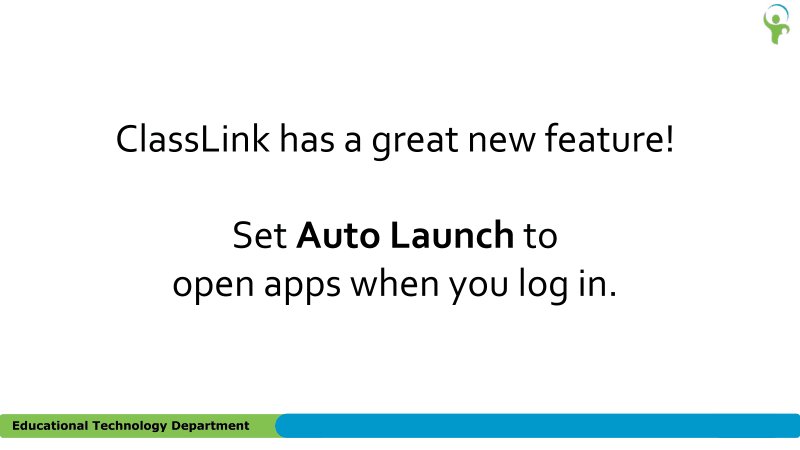 ClassLink has a great new feature!

Set Auto Launch to open apps when you log in.

Educational Technology Department